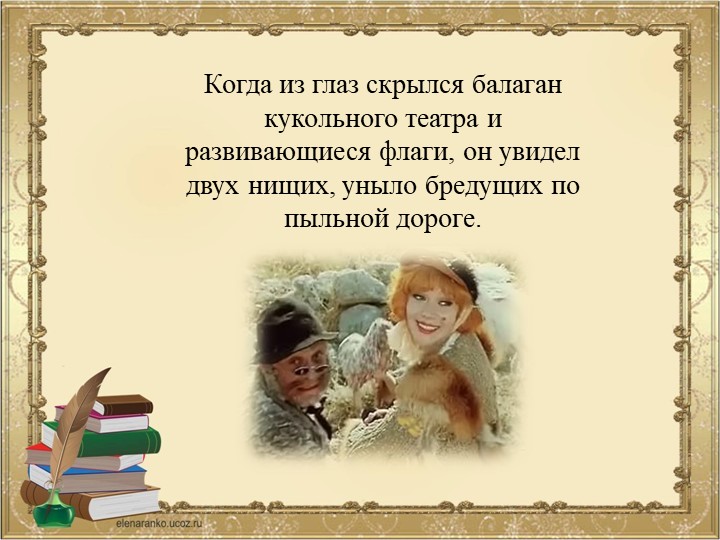 Когда из глаз скрылся балаган кукольного театра и развивающиеся флаги, он увидел двух нищих, уныло бредущих по пыльной дороге.

elenaranko.ucoz.ru